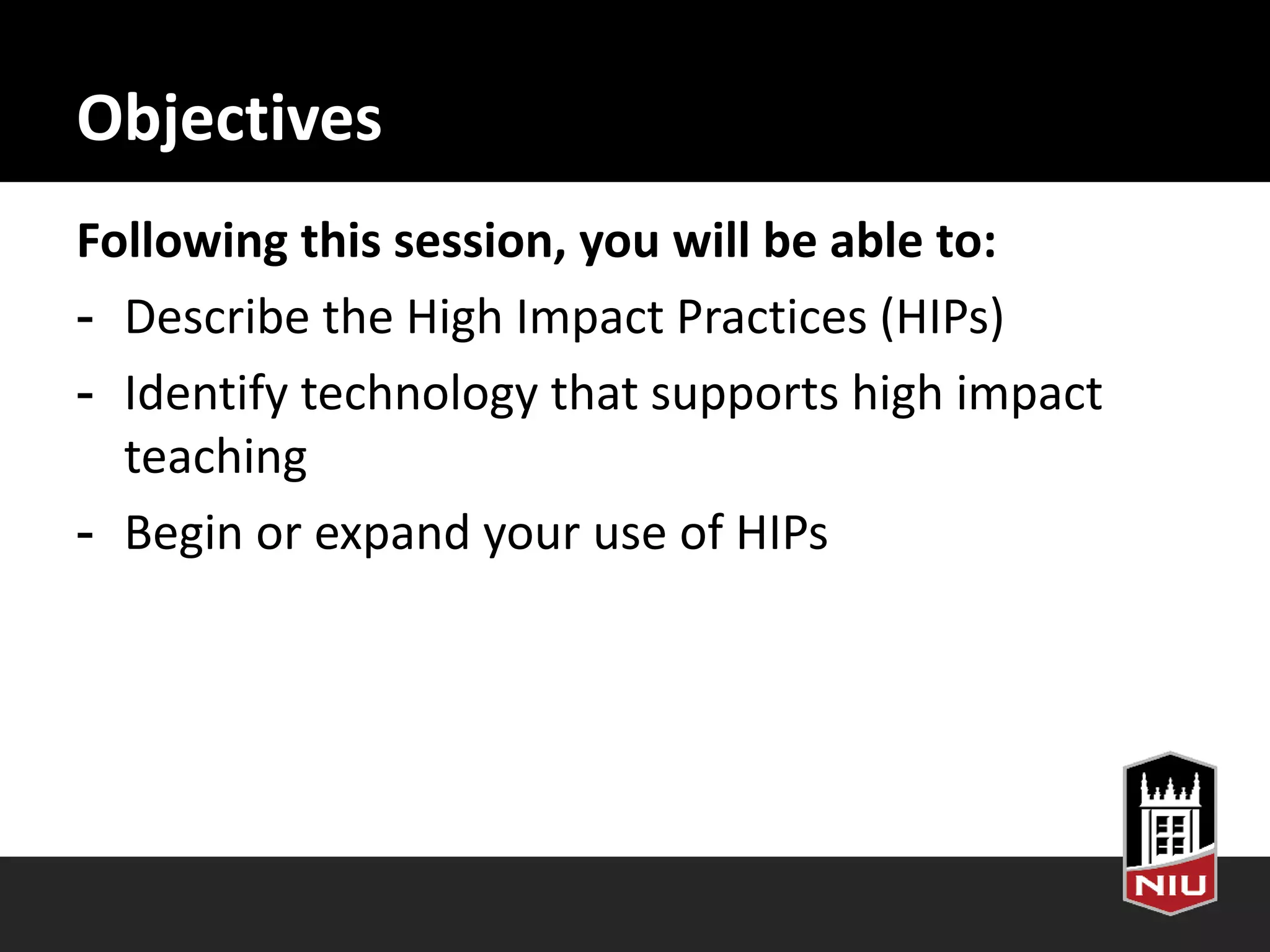 Objectives

Following this session, you will be able to:

- Describe the High Impact Practices (HIPs)
- Identify technology that supports high impact teaching
- Begin or expand your use of HIPs

NIU